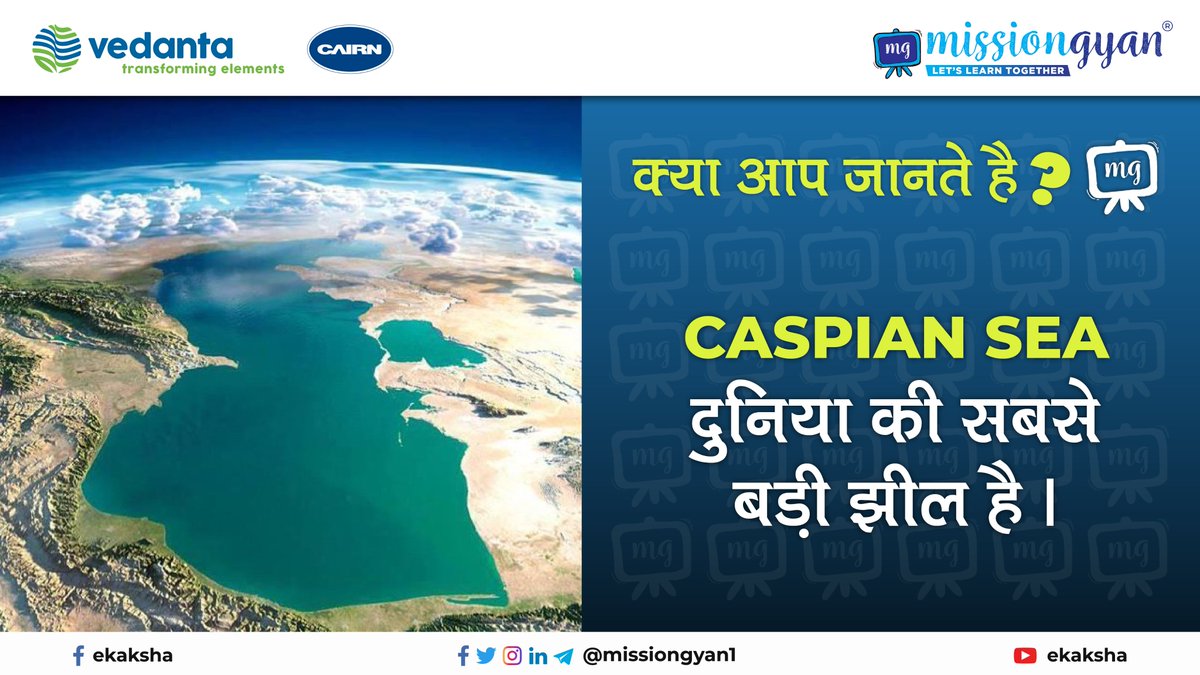 vedanta
transforming elements

CAIRN

mg missiongyan®
LET'S LEARN TOGETHER

क्या आप जानते है ? mg

CASPIAN SEA
दुनिया की सबसे बड़ी झील है।

ekaksha

@missiongyan1

ekaksha